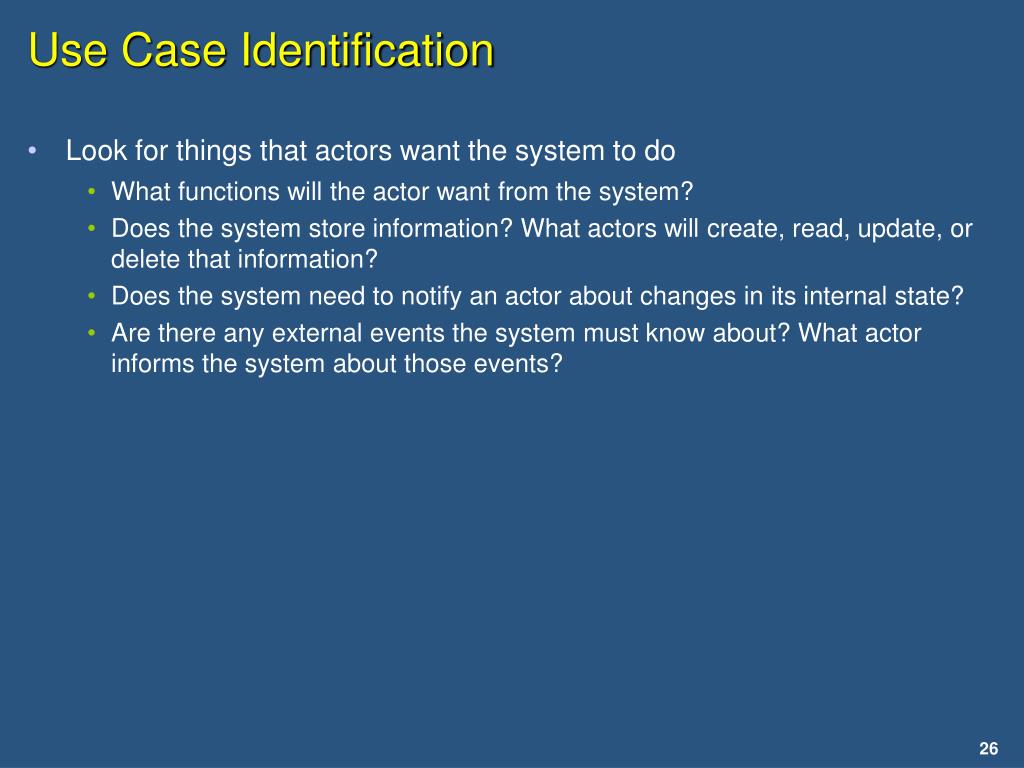 Use Case Identification

• Look for things that actors want the system to do
  • What functions will the actor want from the system?
  • Does the system store information? What actors will create, read, update, or delete that information?
  • Does the system need to notify an actor about changes in its internal state?
  • Are there any external events the system must know about? What actor informs the system about those events?

26